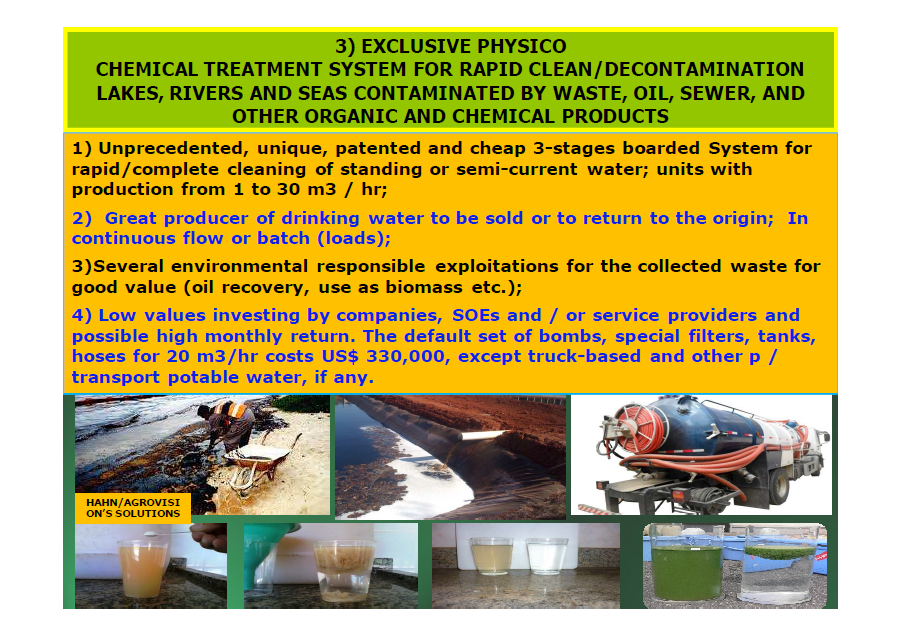 3) EXCLUSIVE PHYSICO
CHEMICAL TREATMENT SYSTEM FOR RAPID CLEAN/DECONTAMINATION LAKES, RIVERS AND SEAS CONTAMINATED BY WASTE, OIL, SEWER, AND OTHER ORGANIC AND CHEMICAL PRODUCTS

1) Unprecedented, unique, patented and cheap 3-stages boarded System for rapid/complete cleaning of standing or semi-current water; units with production from 1 to 30 m3 / hr;

2) Great producer of drinking water to be sold or to return to the origin; In continuous flow or batch (loads);

3)Several environmental responsible exploitations for the collected waste for good value (oil recovery, use as biomass etc.);

4) Low values investing by companies, SOEs and / or service providers and possible high monthly return. The default set of bombs, special filters, tanks, hoses for 20 m3/hr costs US$ 330,000, except truck-based and other p / transport potable water, if any.

HAHN/AGROVISION'S SOLUTIONS